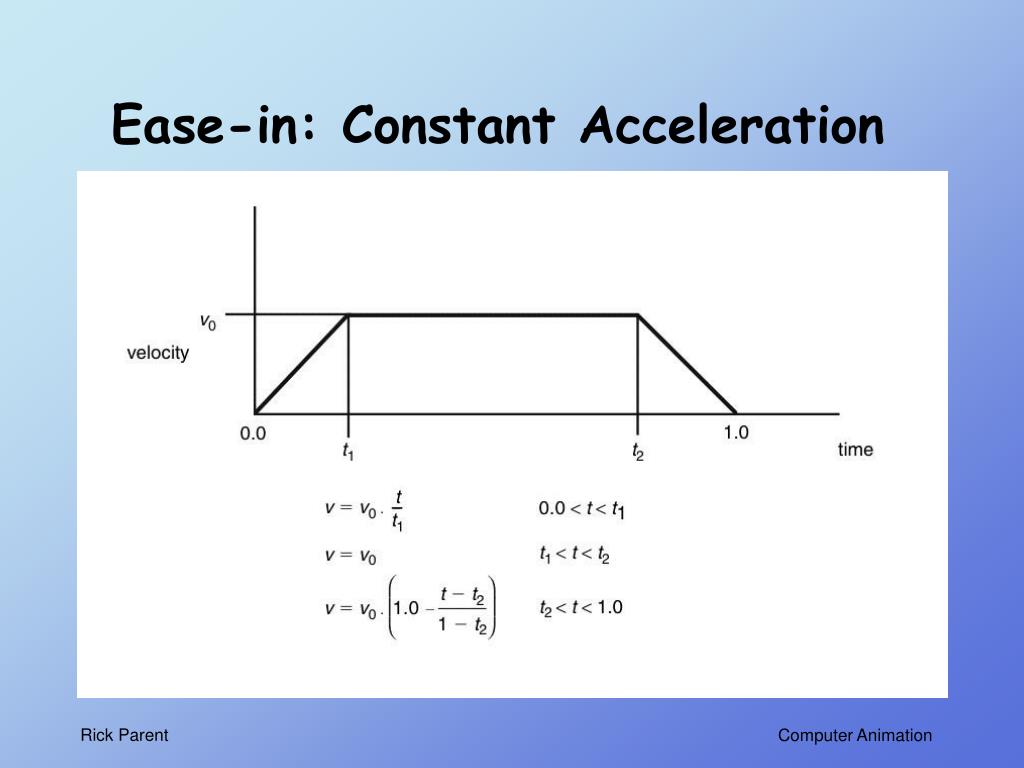 Ease-in: Constant Acceleration

$v_0$

velocity

0.0

$t_1$

$t_2$

1.0

time

$v = v_0 \cdot \frac{t}{t_1}$ $0.0 < t < t_1$

$v = v_0$ $t_1 < t < t_2$

$v = v_0 \cdot \left(1.0 - \frac{t - t_2}{1 - t_2}\right)$ $t_2 < t < 1.0$

Rick Parent

Computer Animation